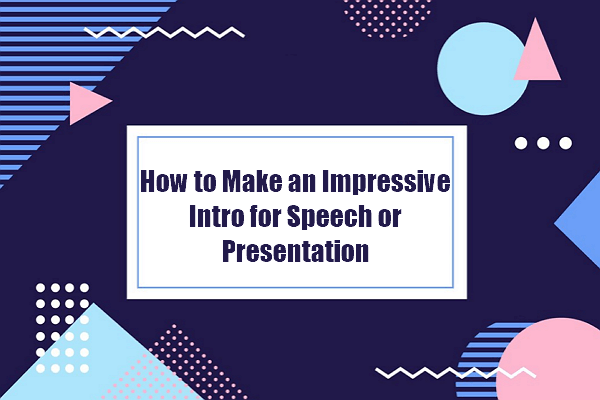 How to Make an Impressive Intro for Speech or Presentation